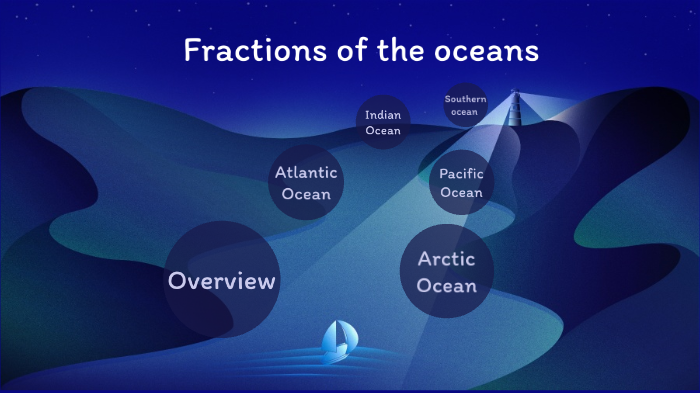 Fractions of the oceans

Southern ocean

Indian Ocean

Atlantic Ocean

Pacific Ocean

Overview

Arctic Ocean